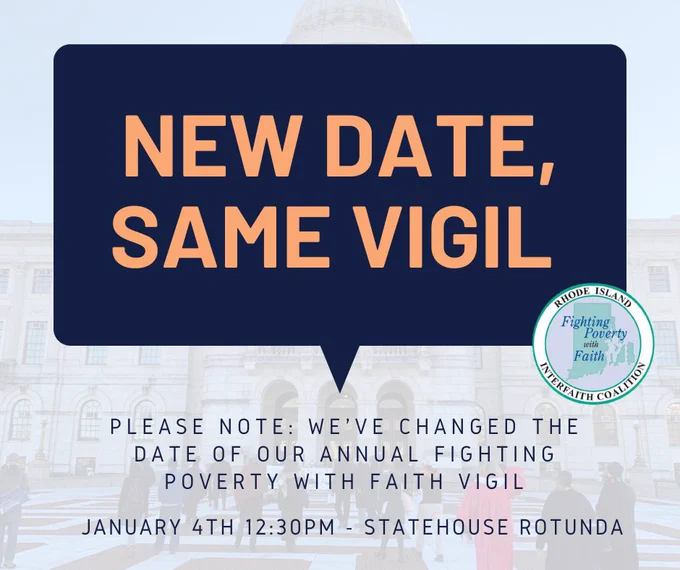 NEW DATE, SAME VIGIL

RHODE ISLAND
Fighting Poverty with Faith
INTERFAITH COALITION

PLEASE NOTE: WE'VE CHANGED THE DATE OF OUR ANNUAL FIGHTING POVERTY WITH FAITH VIGIL

JANUARY 4TH 12:30PM - STATEHOUSE ROTUNDA